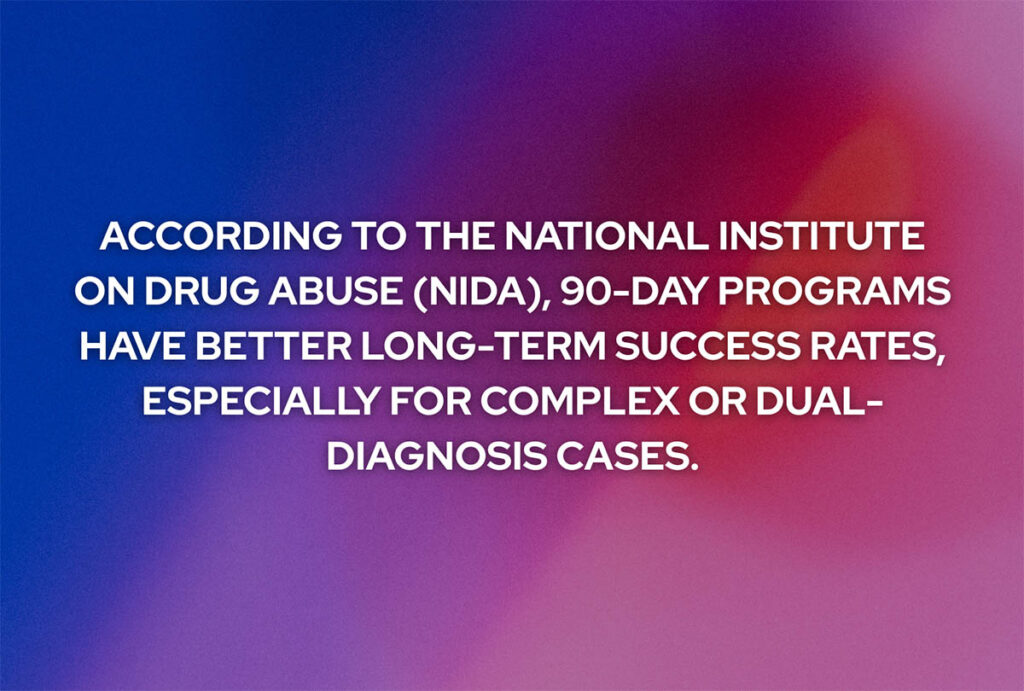 ACCORDING TO THE NATIONAL INSTITUTE ON DRUG ABUSE (NIDA), 90-DAY PROGRAMS HAVE BETTER LONG-TERM SUCCESS RATES, ESPECIALLY FOR COMPLEX OR DUAL-DIAGNOSIS CASES.